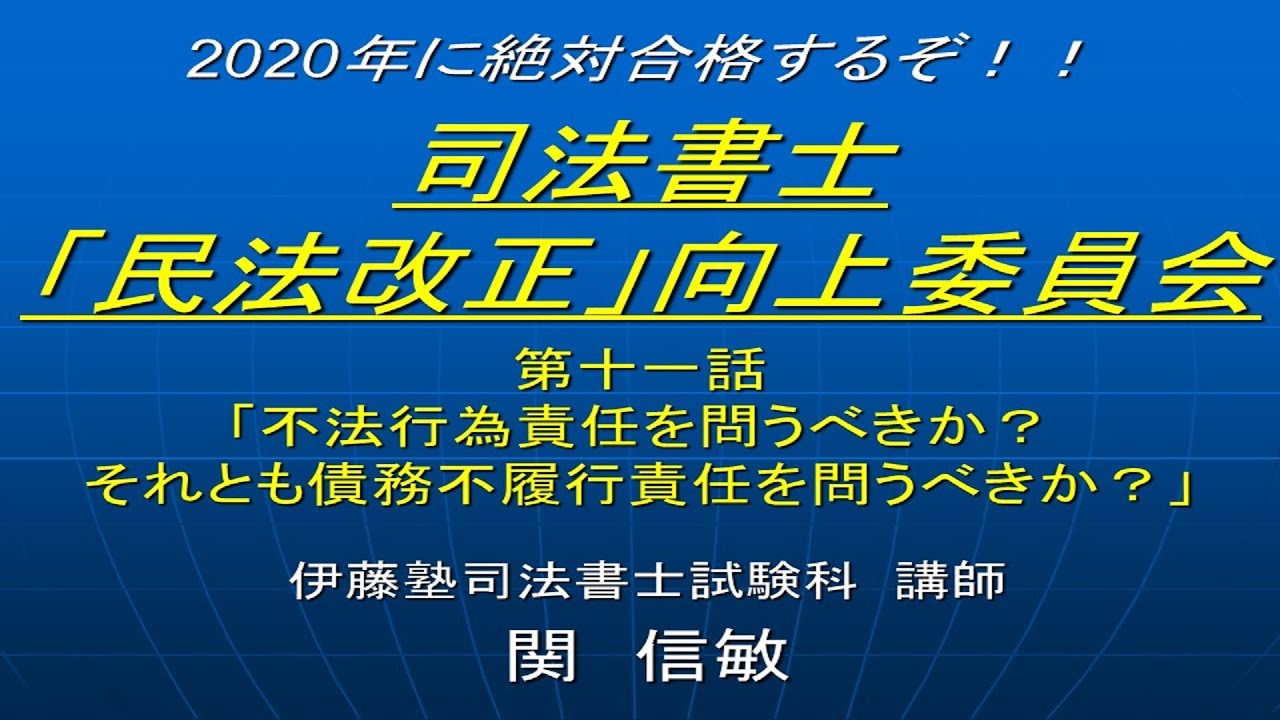 2020年に絶対合格するぞ！！

司法書士
「民法改正」向上委員会

第十一話
「不法行為責任を問うべきか？
それとも債務不履行責任を問うべきか？」

伊藤塾司法書士試験科　講師
関　信敏